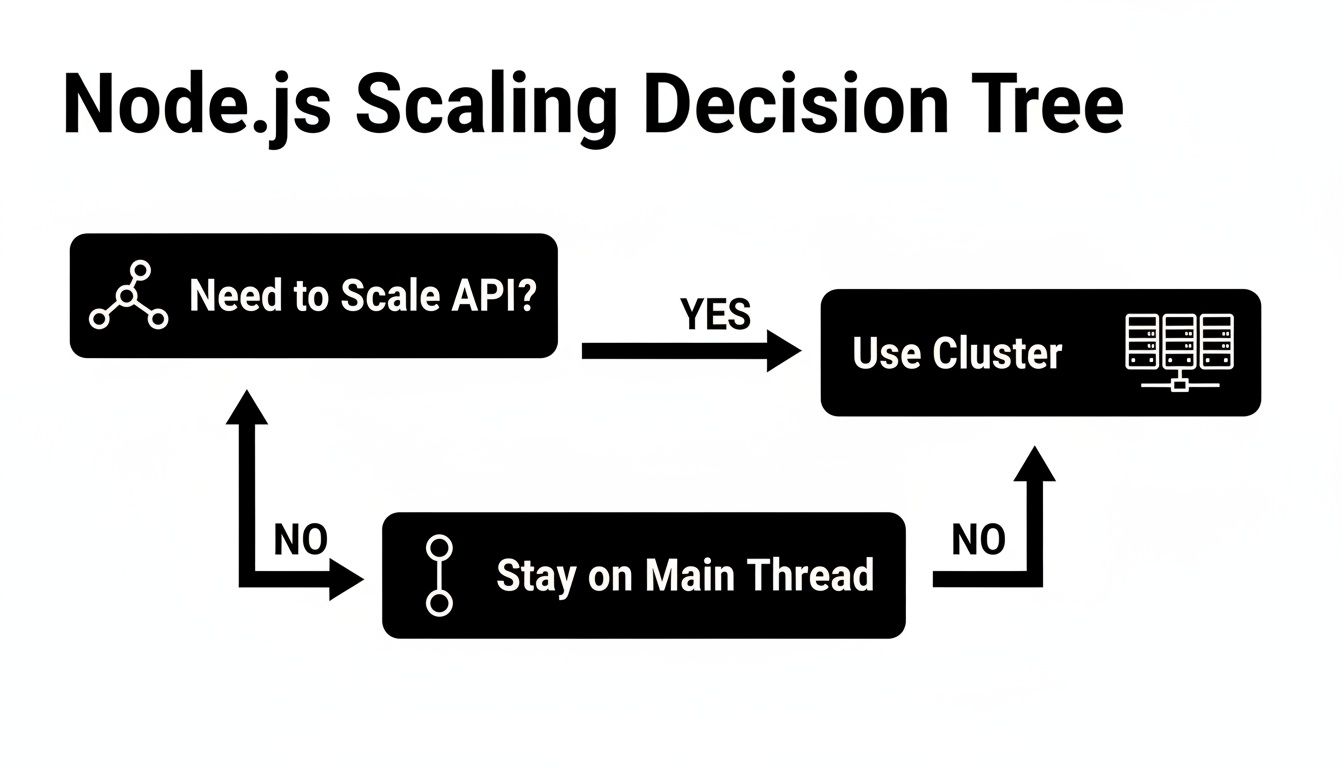 Node.js Scaling Decision Tree

Need to Scale API?

YES

Use Cluster

NO

Stay on Main Thread

NO